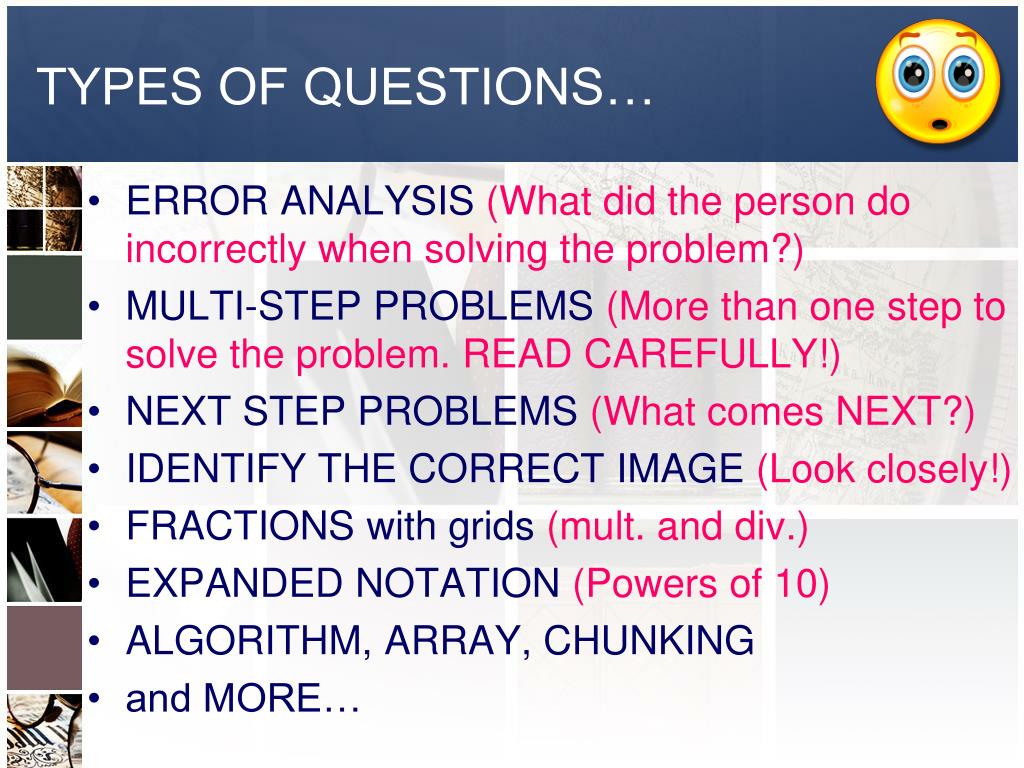 TYPES OF QUESTIONS…

• ERROR ANALYSIS (What did the person do incorrectly when solving the problem?)
• MULTI-STEP PROBLEMS (More than one step to solve the problem. READ CAREFULLY!)
• NEXT STEP PROBLEMS (What comes NEXT?)
• IDENTIFY THE CORRECT IMAGE (Look closely!)
• FRACTIONS with grids (mult. and div.)
• EXPANDED NOTATION (Powers of 10)
• ALGORITHM, ARRAY, CHUNKING
• and MORE…